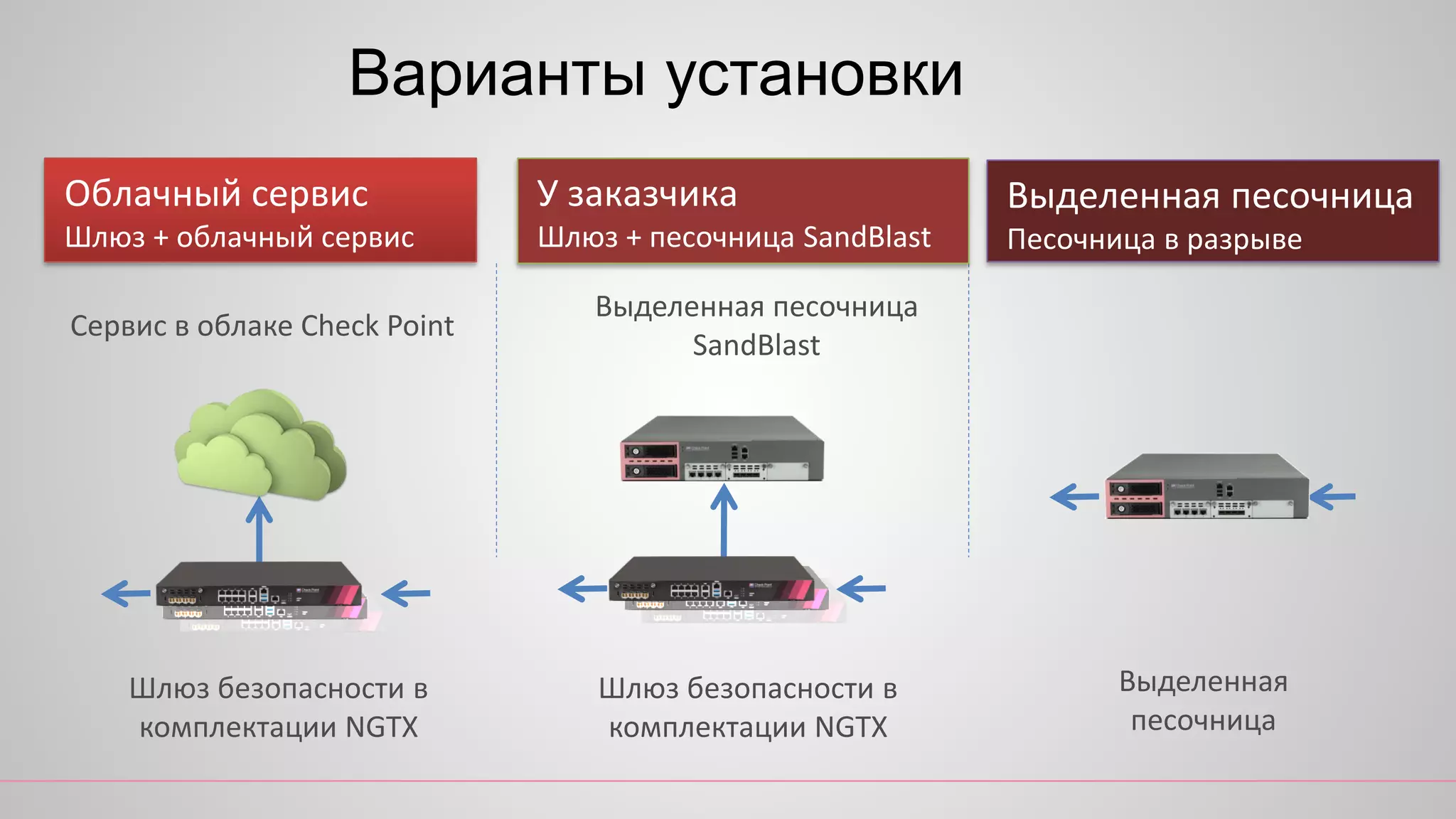 Варианты установки

Облачный сервис
Шлюз + облачный сервис

Сервис в облаке Check Point

Шлюз безопасности в комплектации NGTX

У заказчика
Шлюз + песочница SandBlast

Выделенная песочница SandBlast

Шлюз безопасности в комплектации NGTX

Выделенная песочница
Песочница в разрыве

Выделенная песочница